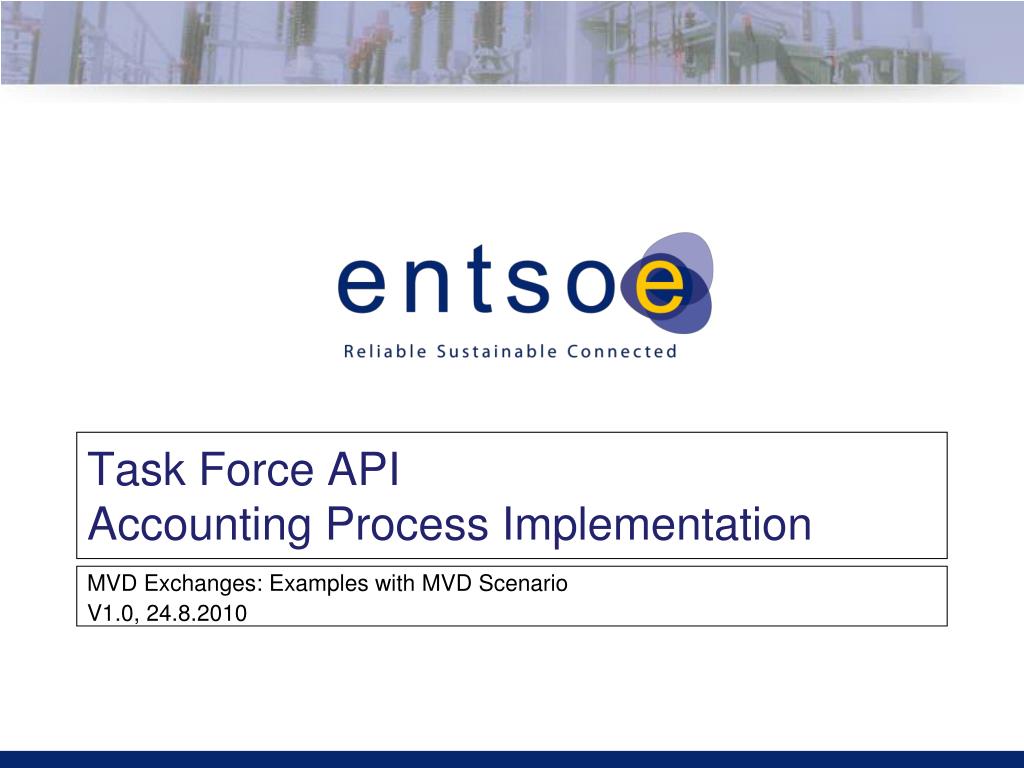 entsoe
Reliable Sustainable Connected

Task Force API
Accounting Process Implementation

MVD Exchanges: Examples with MVD Scenario
V1.0, 24.8.2010